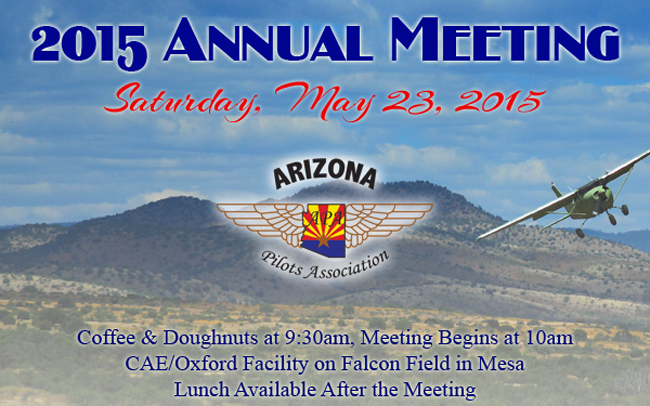 2015 ANNUAL MEETING

Saturday, May 23, 2015

ARIZONA
APA
Pilots Association

Coffee & Doughnuts at 9:30am, Meeting Begins at 10am
CAE/Oxford Facility on Falcon Field in Mesa
Lunch Available After the Meeting